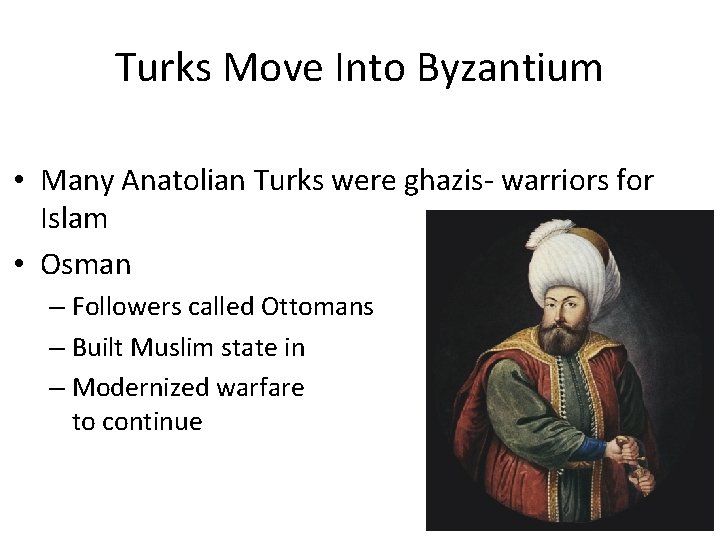 Turks Move Into Byzantium

• Many Anatolian Turks were ghazis- warriors for Islam

• Osman
  – Followers called Ottomans
  – Built Muslim state in
  – Modernized warfare to continue